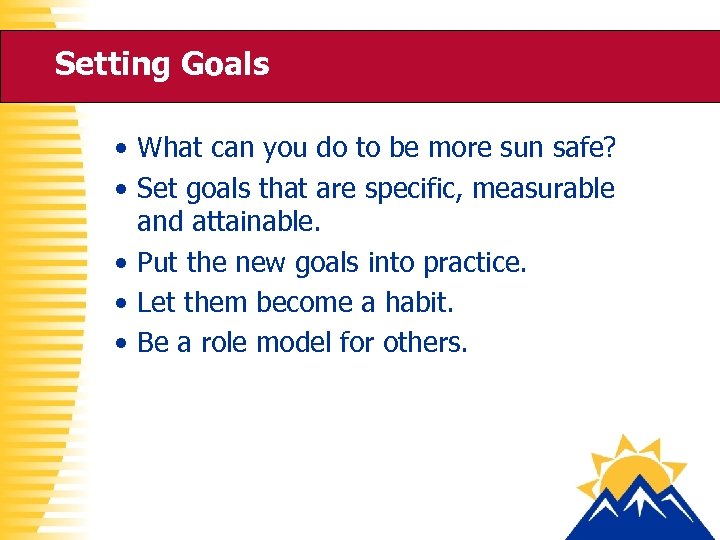 Setting Goals

• What can you do to be more sun safe?
• Set goals that are specific, measurable and attainable.
• Put the new goals into practice.
• Let them become a habit.
• Be a role model for others.